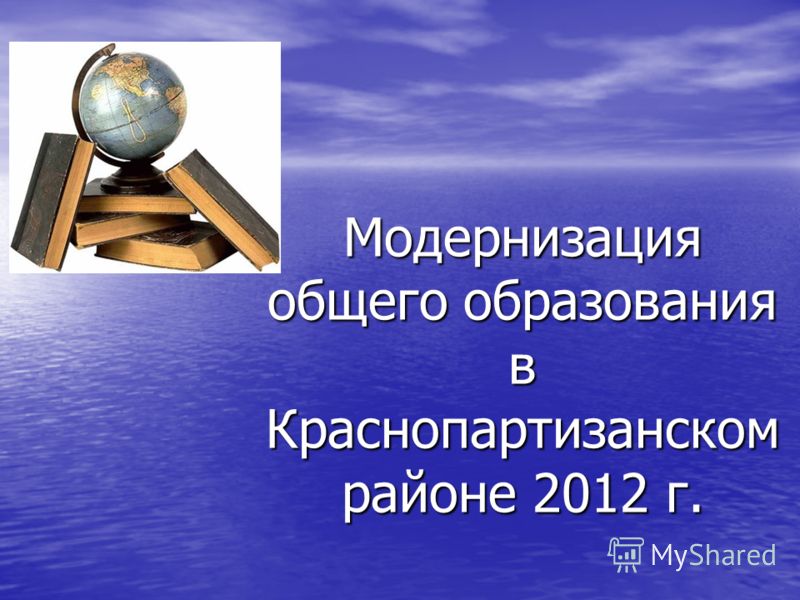 Модернизация общего образования в Краснопартизанском районе 2012 г.

MyShared